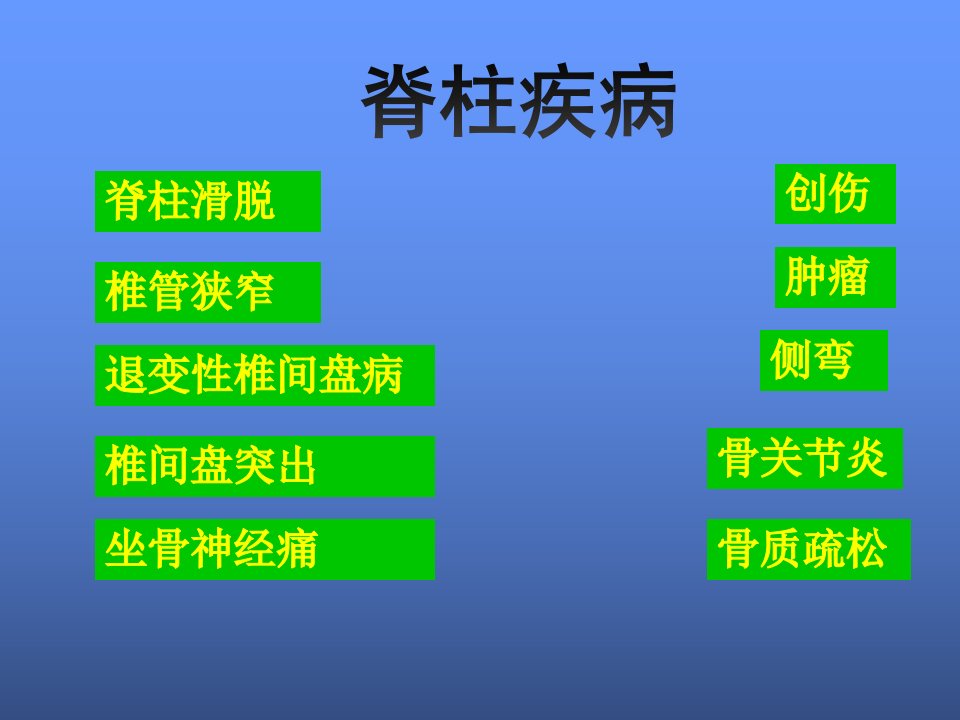 脊柱疾病

脊柱滑脱

椎管狭窄

退变性椎间盘病

椎间盘突出

坐骨神经痛

创伤

肿瘤

侧弯

骨关节炎

骨质疏松